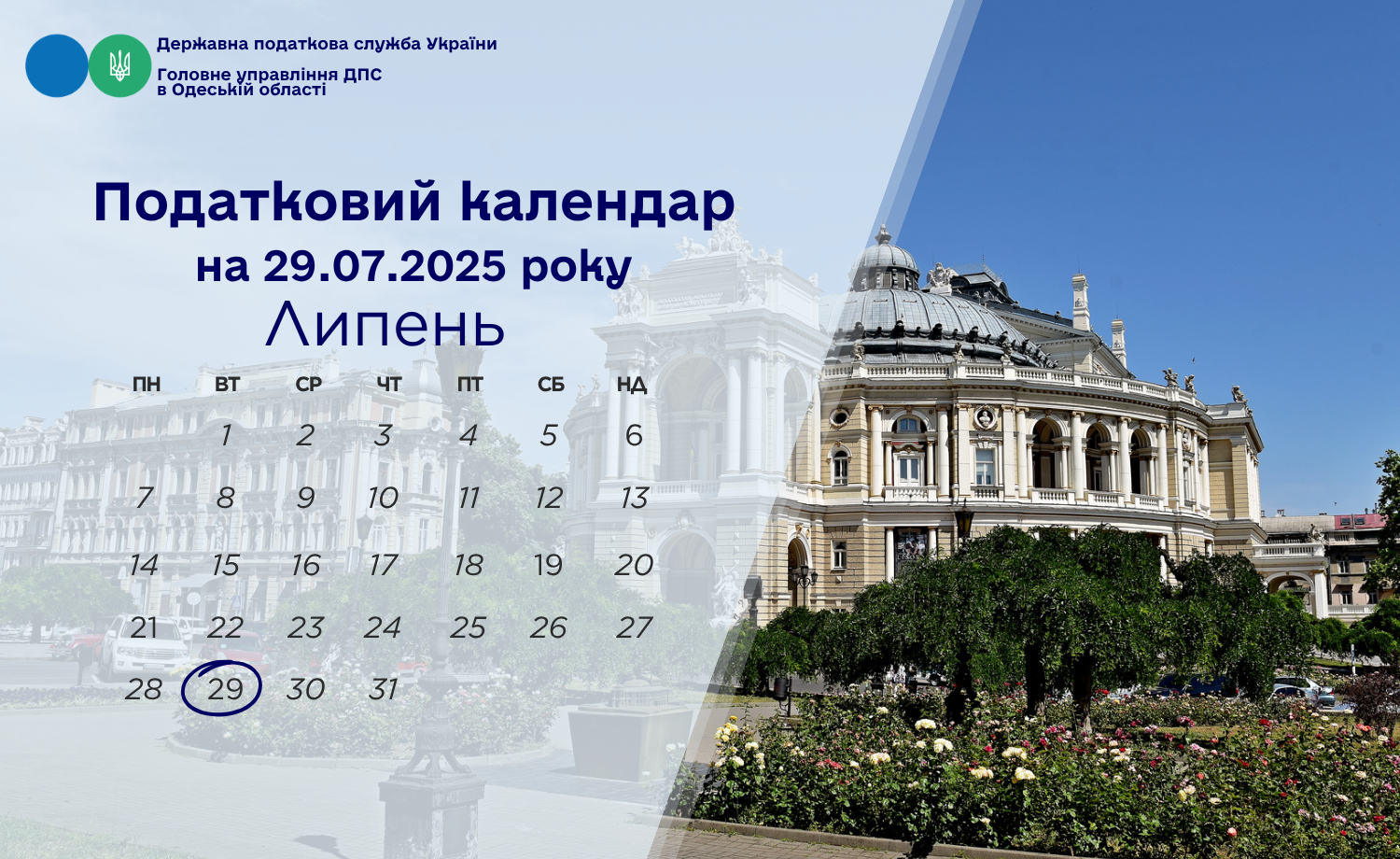 Державна податкова служба України
Головне управління ДПС в Одеській області

Податковий календар
на 29.07.2025 року
Липень

| ПН | ВТ | СР | ЧТ | ПТ | СБ | НД |
|---|---|---|---|---|---|---|
| | 1 | 2 | 3 | 4 | 5 | 6 |
| 7 | 8 | 9 | 10 | 11 | 12 | 13 |
| 14 | 15 | 16 | 17 | 18 | 19 | 20 |
| 21 | 22 | 23 | 24 | 25 | 26 | 27 |
| 28 | 29 | 30 | 31 | | | |